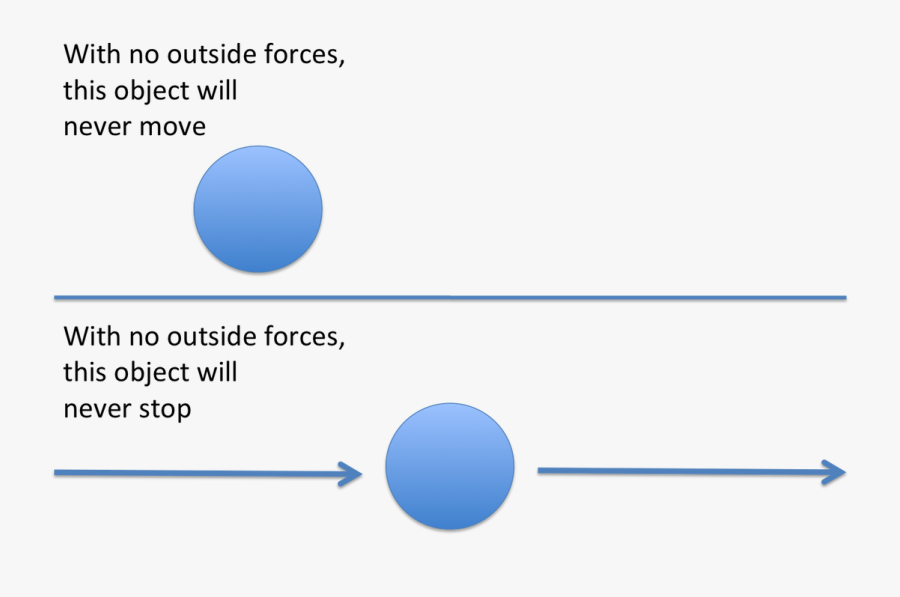 With no outside forces, this object will never move

With no outside forces, this object will never stop